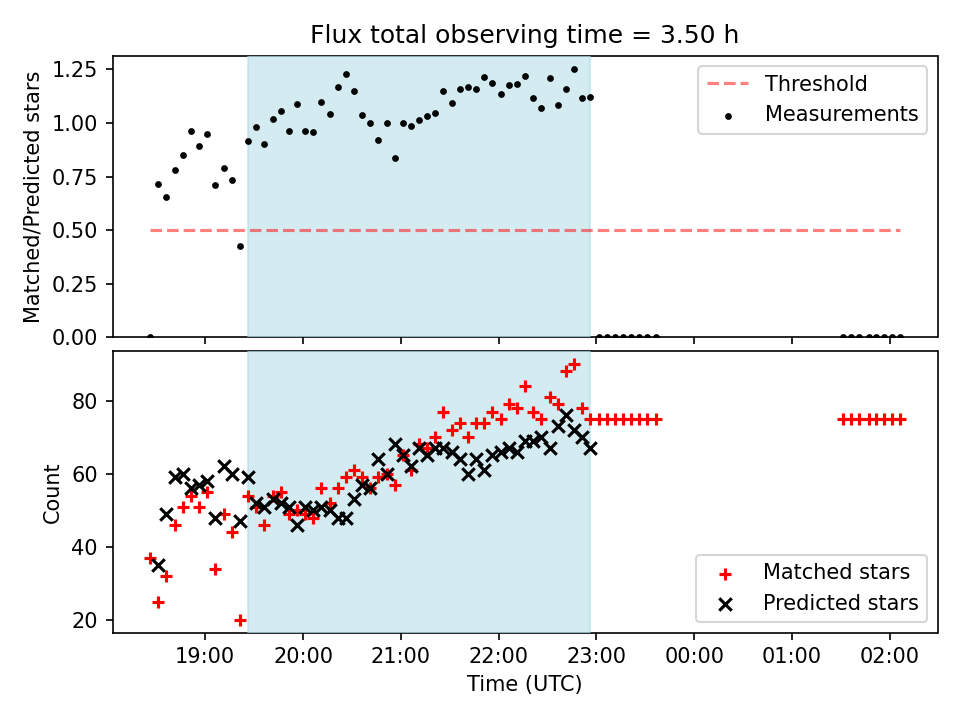 Flux total observing time = 3.50 h

Matched/Predicted stars

1.25
1.00
0.75
0.50
0.25
0.00

Threshold
Measurements

Count

80
60
40
20

Matched stars
Predicted stars

19:00 20:00 21:00 22:00 23:00 00:00 01:00 02:00

Time (UTC)